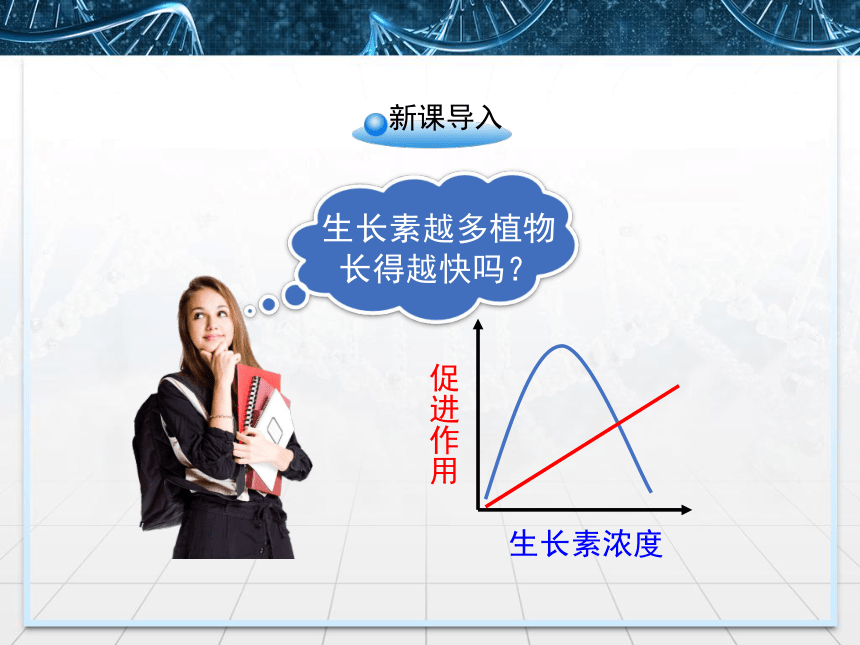 新课导入

生长素越多植物长得越快吗？

促进作用

生长素浓度